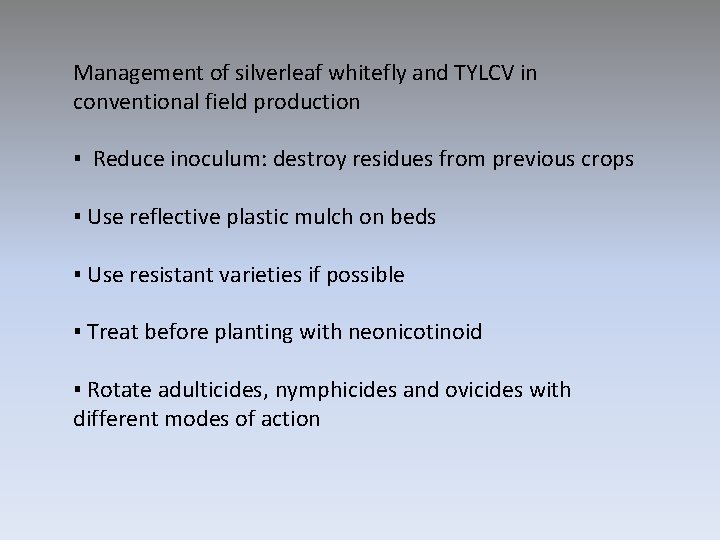 Management of silverleaf whitefly and TYLCV in conventional field production

▪ Reduce inoculum: destroy residues from previous crops

▪ Use reflective plastic mulch on beds

▪ Use resistant varieties if possible

▪ Treat before planting with neonicotinoid

▪ Rotate adulticides, nymphicides and ovicides with different modes of action